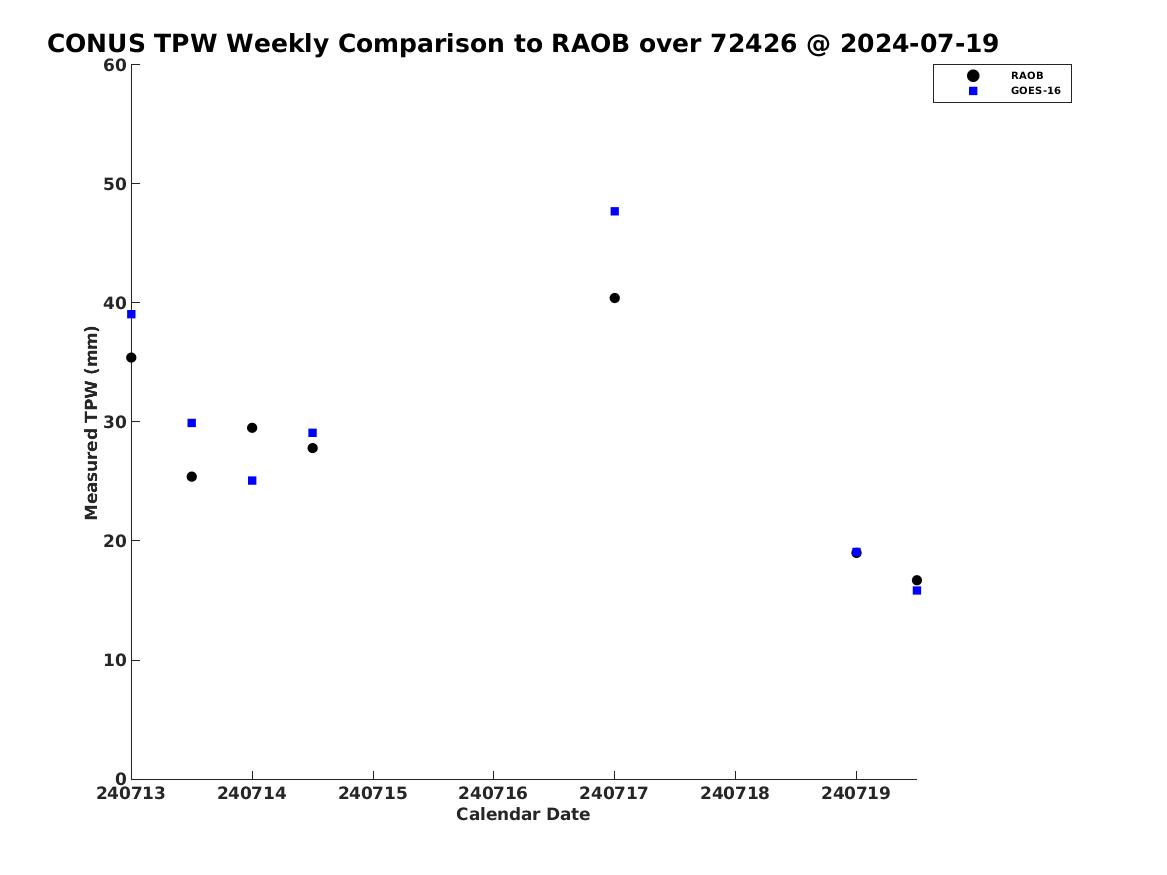 CONUS TPW Weekly Comparison to RAOB over 72426 @ 2024-07-19

RAOB
GOES-16

Measured TPW (mm)

60
50
40
30
20
10
0

240713
240714
240715
240716
240717
240718
240719

Calendar Date